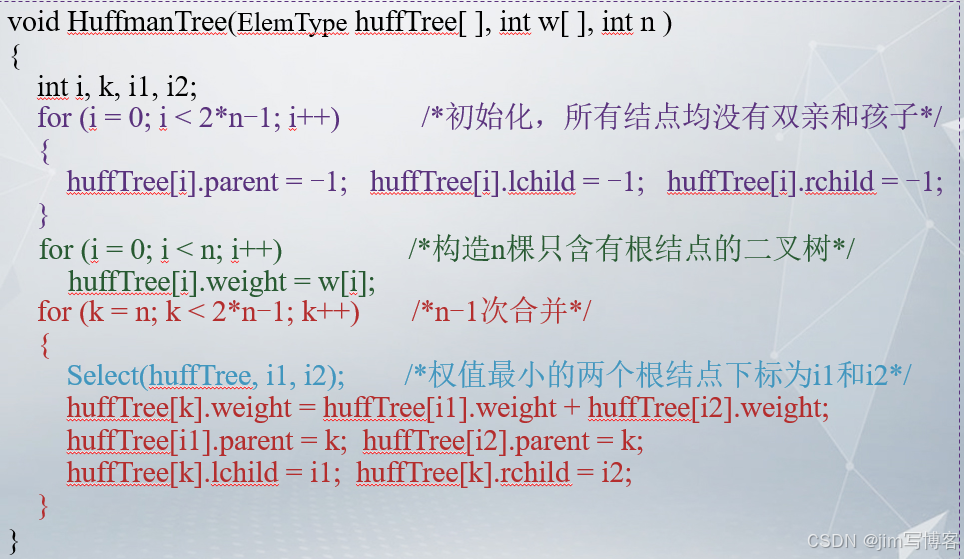 void HuffmanTree(ElemType huffTree[ ], int w[ ], int n )
{
int i, k, i1, i2;
for (i = 0; i < 2*n−1; i++) /*初始化，所有结点均没有双亲和孩子*/
{
huffTree[i].parent = −1; huffTree[i].lchild = −1; huffTree[i].rchild = −1;
}
for (i = 0; i < n; i++) /*构造n棵只含有根结点的二叉树*/
huffTree[i].weight = w[i];
for (k = n; k < 2*n−1; k++) /*n−1次合并*/
{
Select(huffTree, i1, i2); /*权值最小的两个根结点下标为i1和i2*/
huffTree[k].weight = huffTree[i1].weight + huffTree[i2].weight;
huffTree[i1].parent = k; huffTree[i2].parent = k;
huffTree[k].lchild = i1; huffTree[k].rchild = i2;
}
}

CSDN @jim写博客